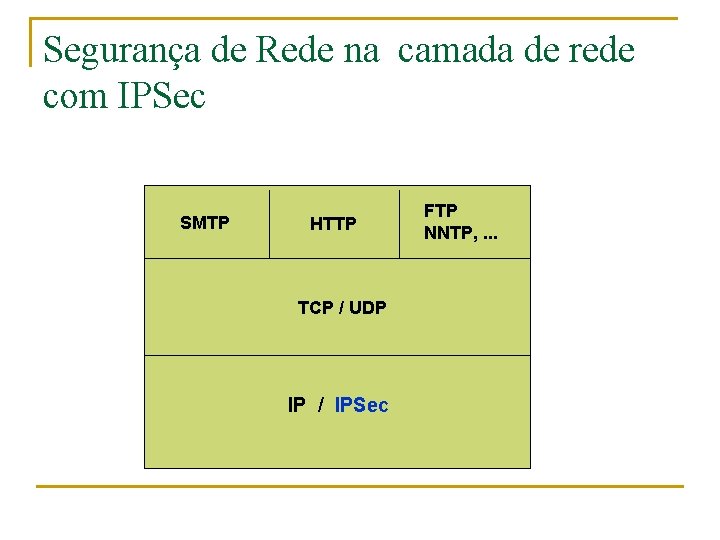 Segurança de Rede na camada de rede com IPSec

SMTP

HTTP

FTP
NNTP, ...

TCP / UDP

IP / IPSec